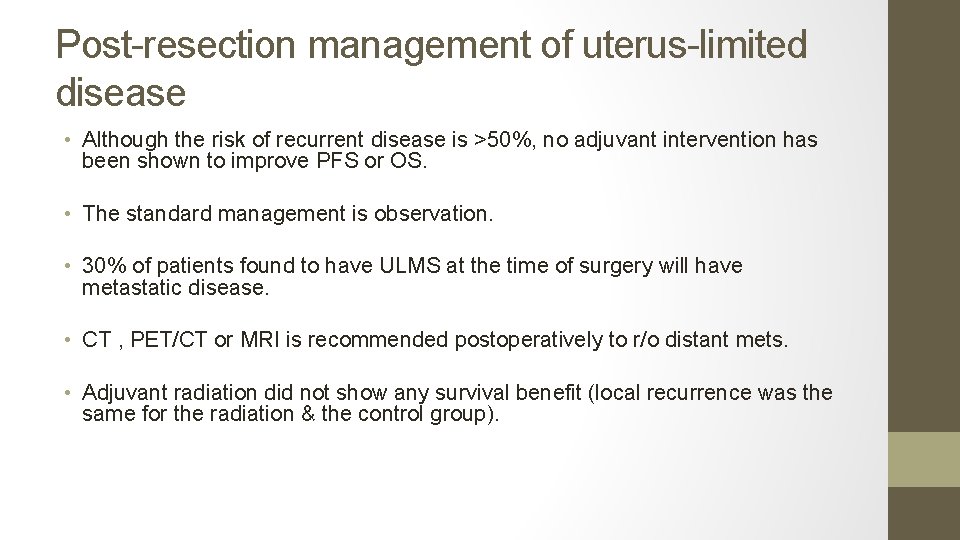 Post-resection management of uterus-limited disease

• Although the risk of recurrent disease is >50%, no adjuvant intervention has been shown to improve PFS or OS.

• The standard management is observation.

• 30% of patients found to have ULMS at the time of surgery will have metastatic disease.

• CT , PET/CT or MRI is recommended postoperatively to r/o distant mets.

• Adjuvant radiation did not show any survival benefit (local recurrence was the same for the radiation & the control group).